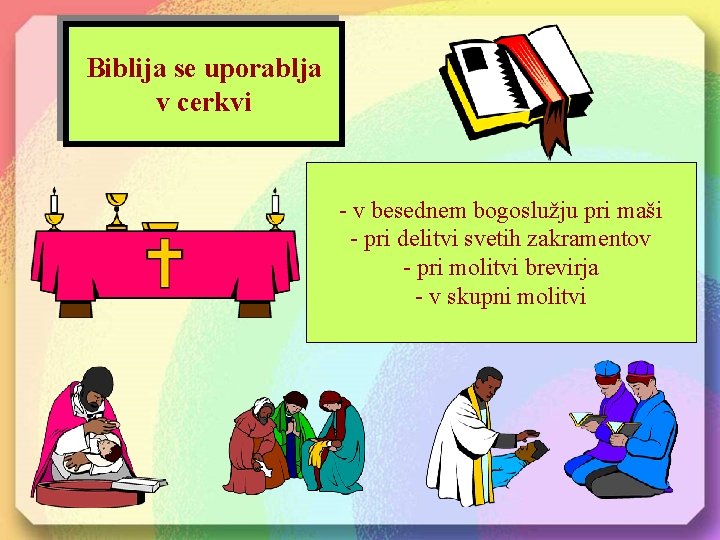 Biblija se uporablja v cerkvi

- v besednem bogoslužju pri maši
- pri delitvi svetih zakramentov
- pri molitvi brevirja
- v skupni molitvi